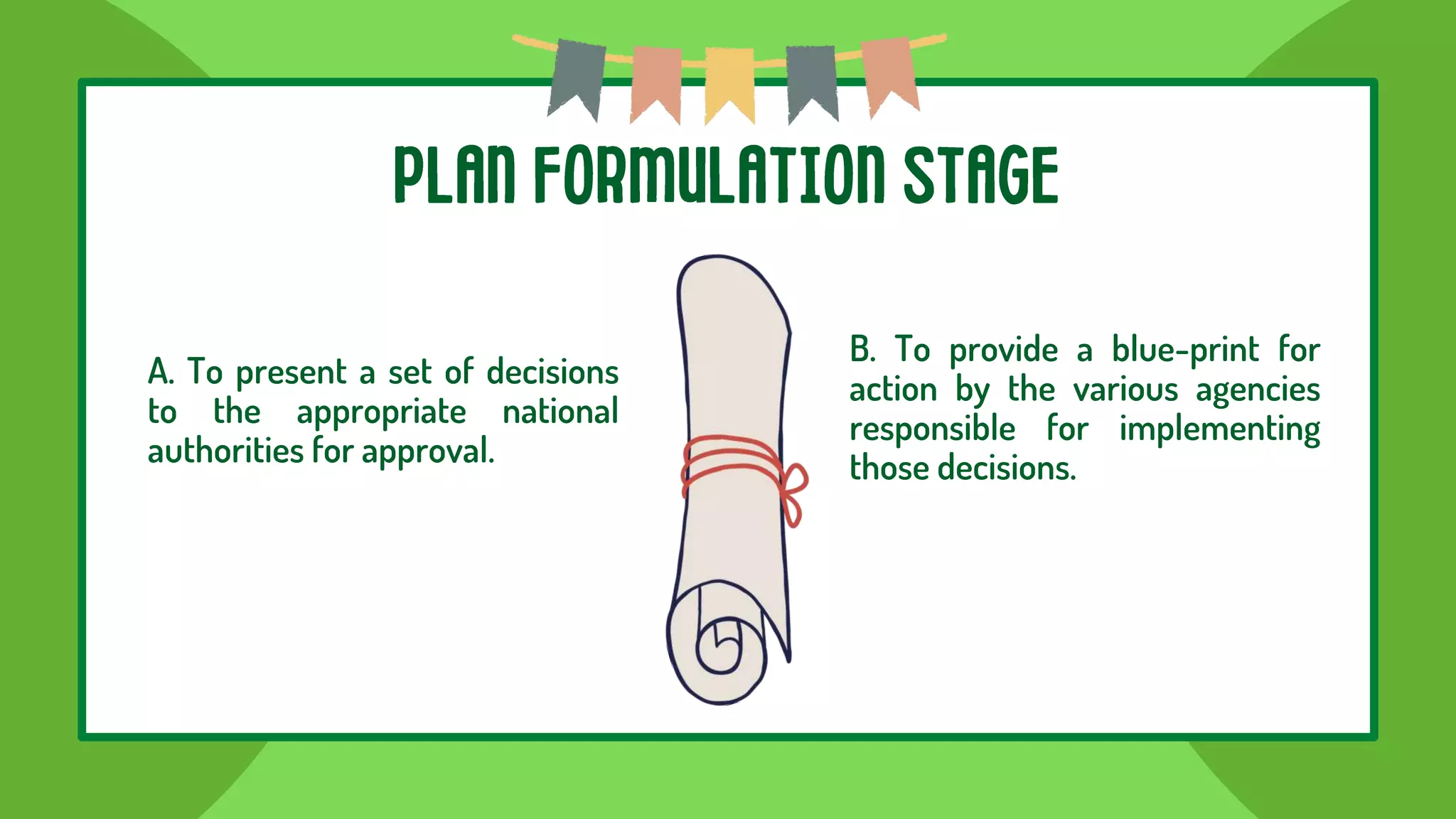 PLAN FORMULATION STAGE

A. To present a set of decisions to the appropriate national authorities for approval.

B. To provide a blue-print for action by the various agencies responsible for implementing those decisions.